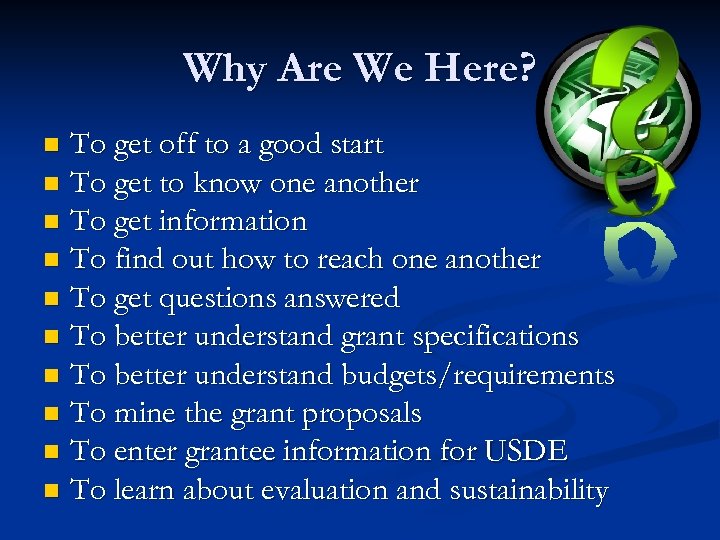 Why Are We Here?

- To get off to a good start
- To get to know one another
- To get information
- To find out how to reach one another
- To get questions answered
- To better understand grant specifications
- To better understand budgets/requirements
- To mine the grant proposals
- To enter grantee information for USDE
- To learn about evaluation and sustainability